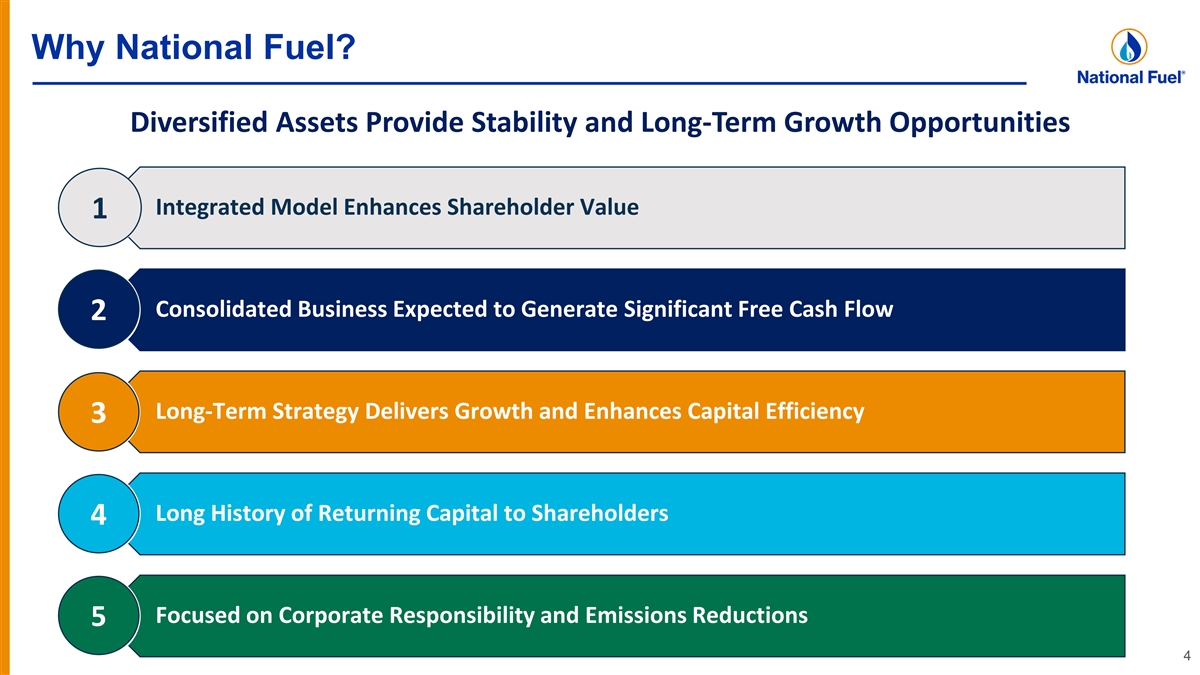 Why National Fuel?

National Fuel®

Diversified Assets Provide Stability and Long-Term Growth Opportunities

1 Integrated Model Enhances Shareholder Value

2 Consolidated Business Expected to Generate Significant Free Cash Flow

3 Long-Term Strategy Delivers Growth and Enhances Capital Efficiency

4 Long History of Returning Capital to Shareholders

5 Focused on Corporate Responsibility and Emissions Reductions

4